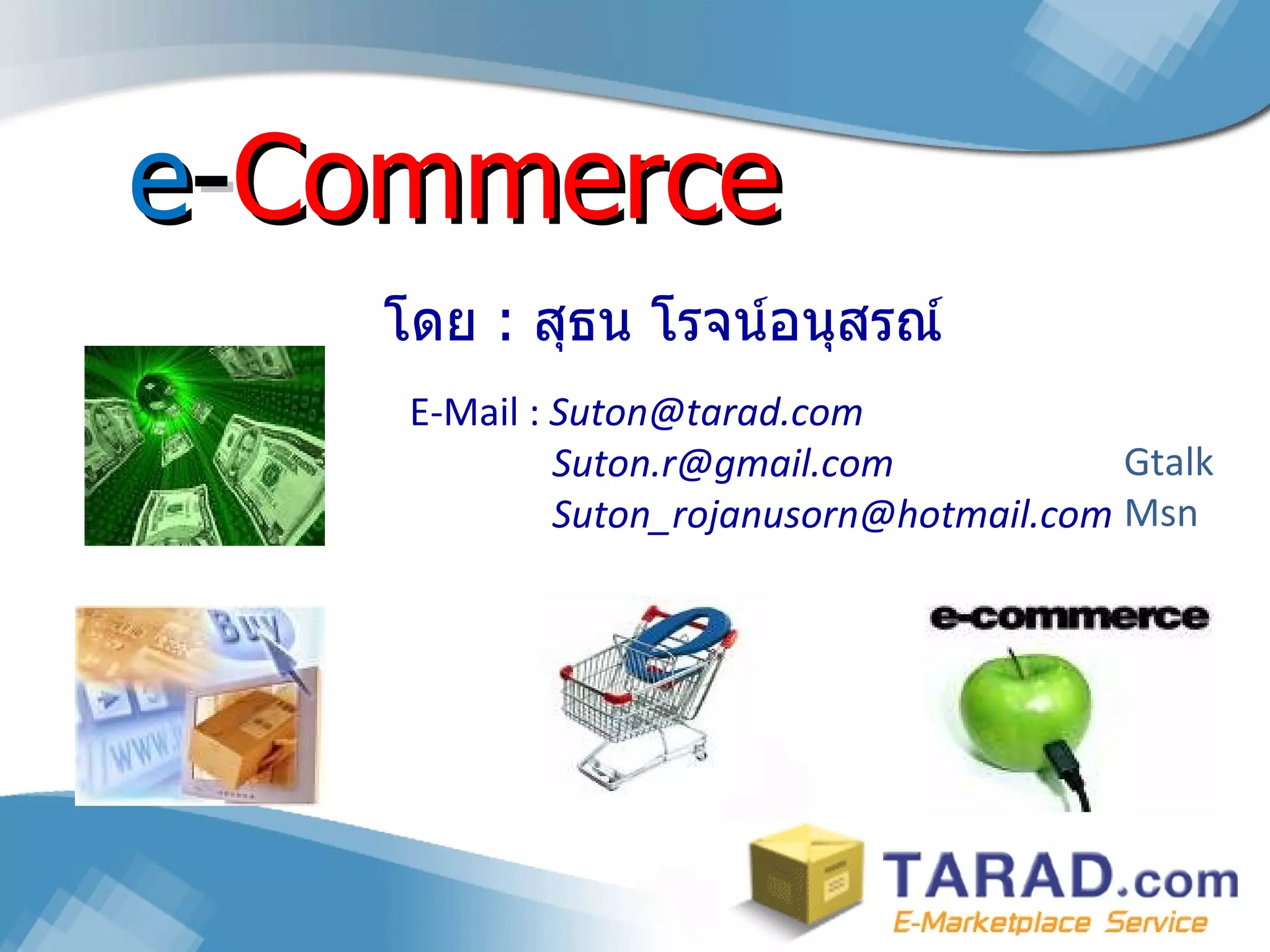 e-Commerce

โดย : สุธน โรจน์อนุสรณ์

E-Mail : Suton@tarad.com
Suton.r@gmail.com Gtalk
Suton_rojanusorn@hotmail.com Msn

BUY

WWW

e-commerce

TARAD.com
E-Marketplace Service